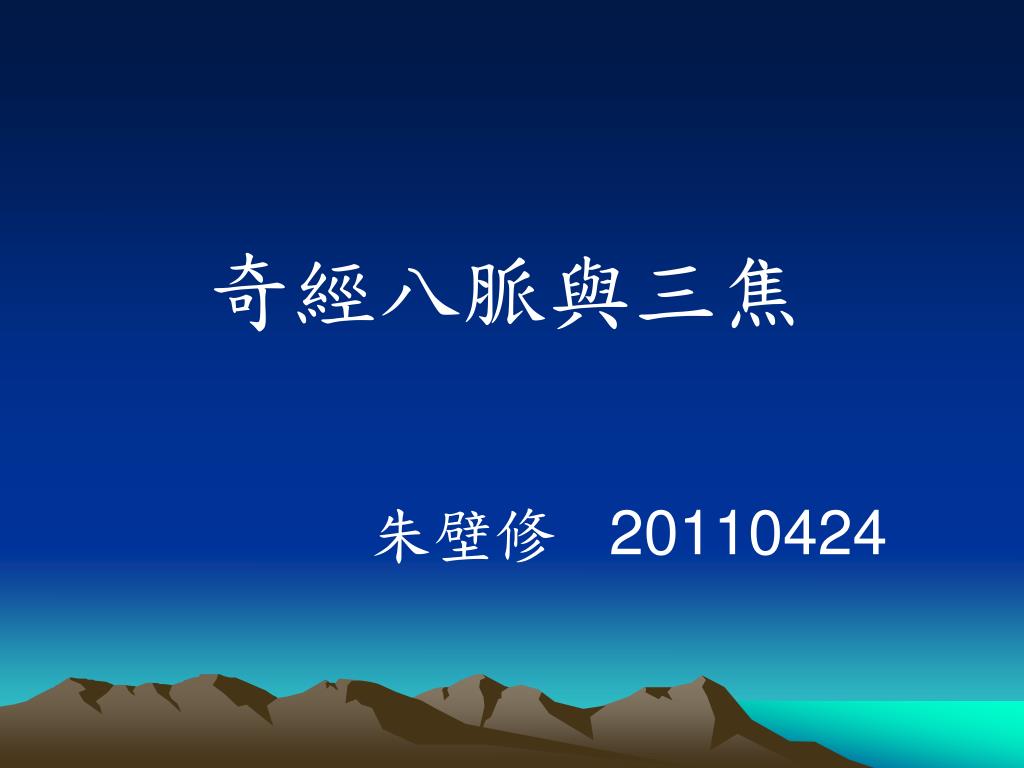 奇經八脈與三焦

朱壁修 20110424